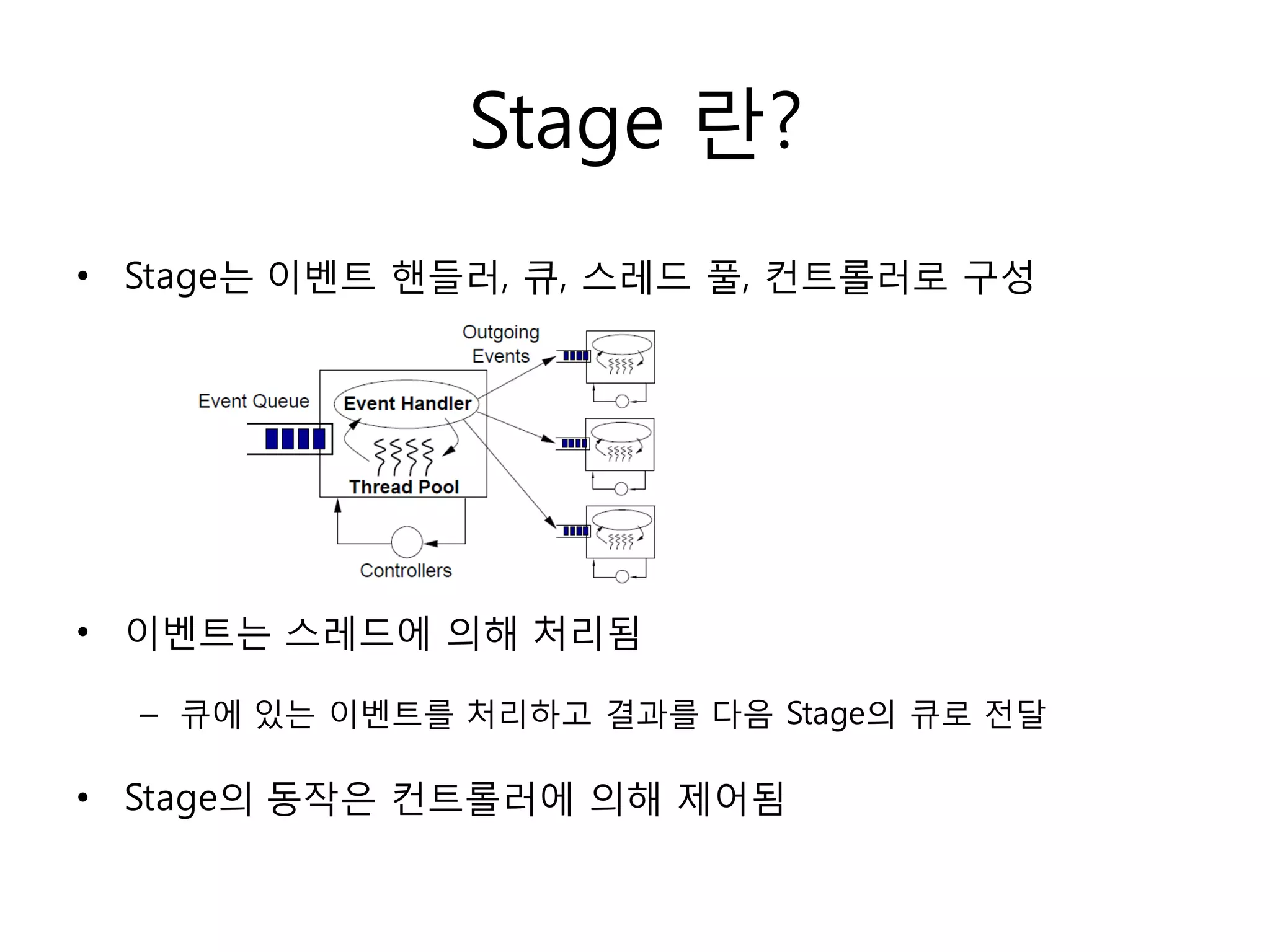 Stage 란?

• Stage는 이벤트 핸들러, 큐, 스레드 풀, 컨트롤러로 구성

Outgoing Events

Event Queue

Event Handler

Thread Pool

Controllers

• 이벤트는 스레드에 의해 처리됨

– 큐에 있는 이벤트를 처리하고 결과를 다음 Stage의 큐로 전달

• Stage의 동작은 컨트롤러에 의해 제어됨